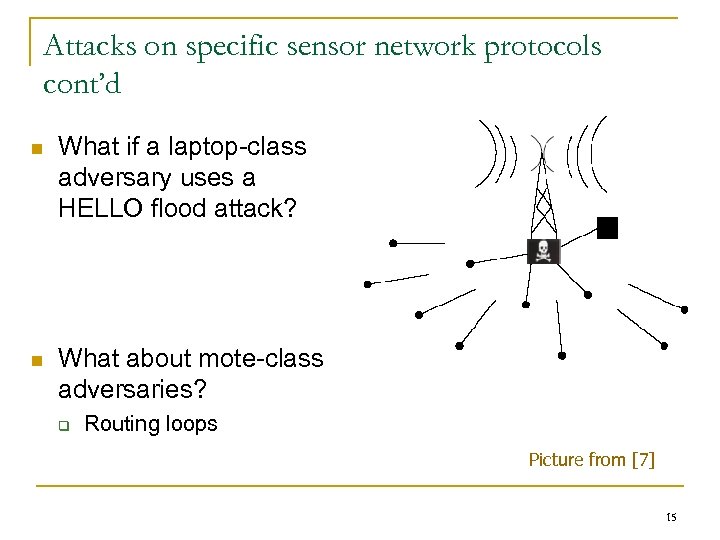 Attacks on specific sensor network protocols cont'd

What if a laptop-class adversary uses a HELLO flood attack?

What about mote-class adversaries?

Routing loops

Picture from [7]

15